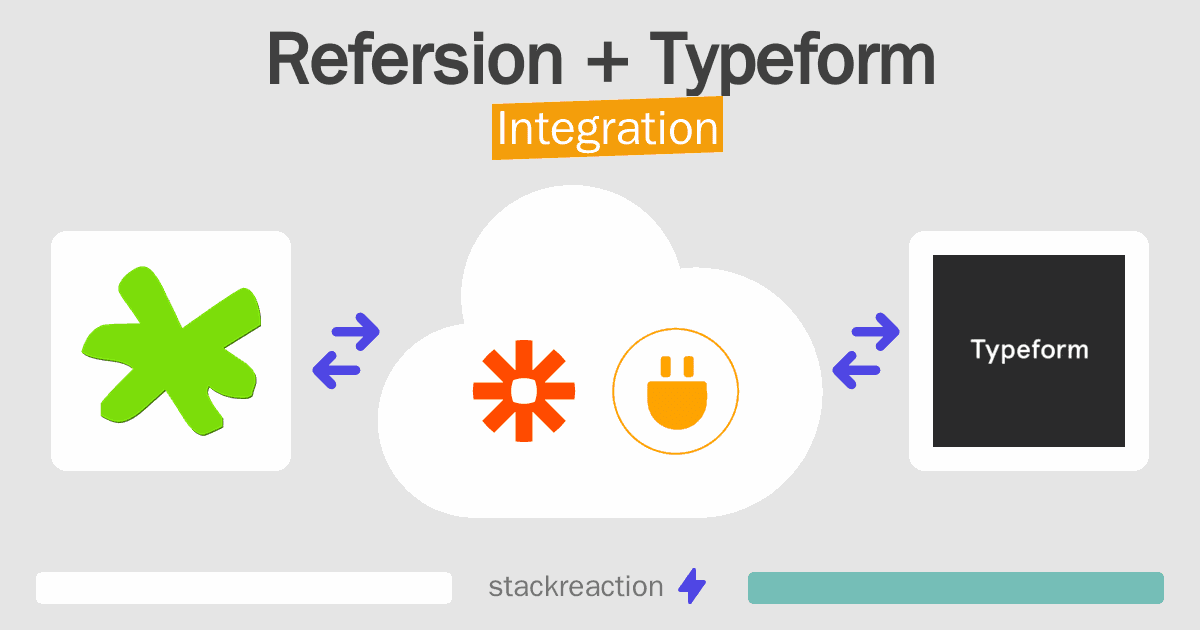 Refersion + Typeform
Integration

Typeform

stackreaction